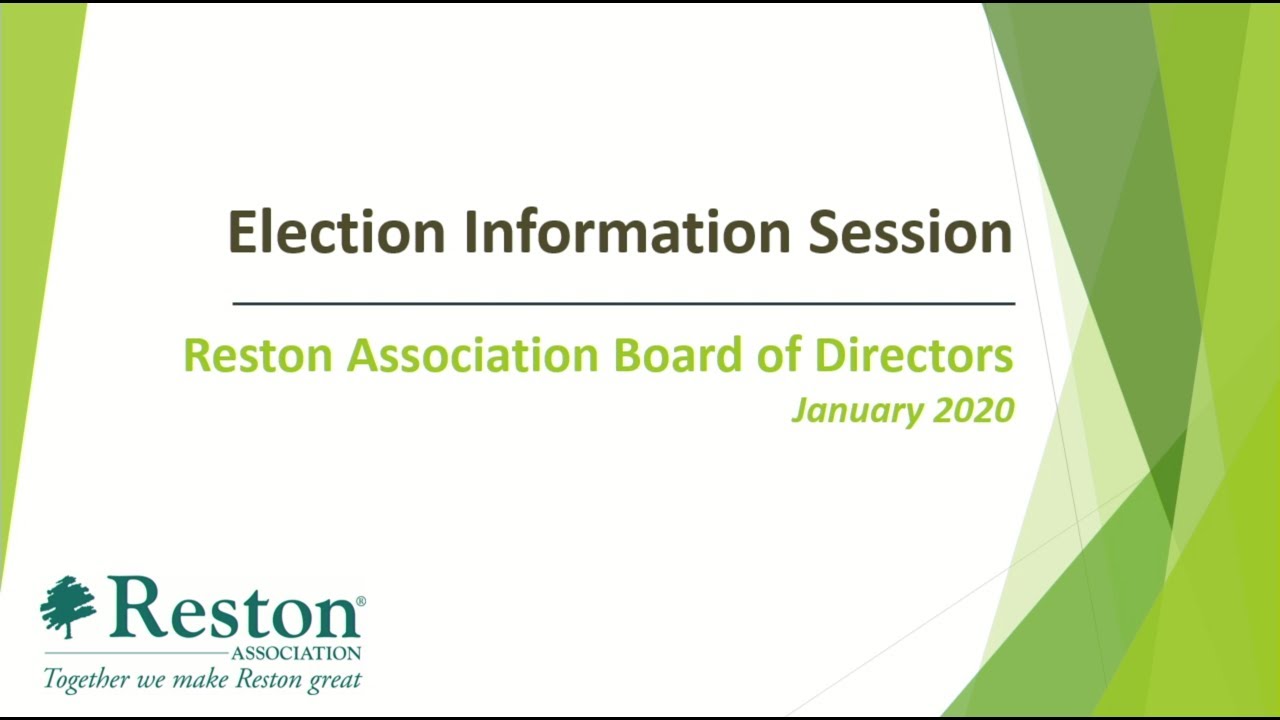 Election Information Session

Reston Association Board of Directors

January 2020

Reston®
ASSOCIATION
Together we make Reston great